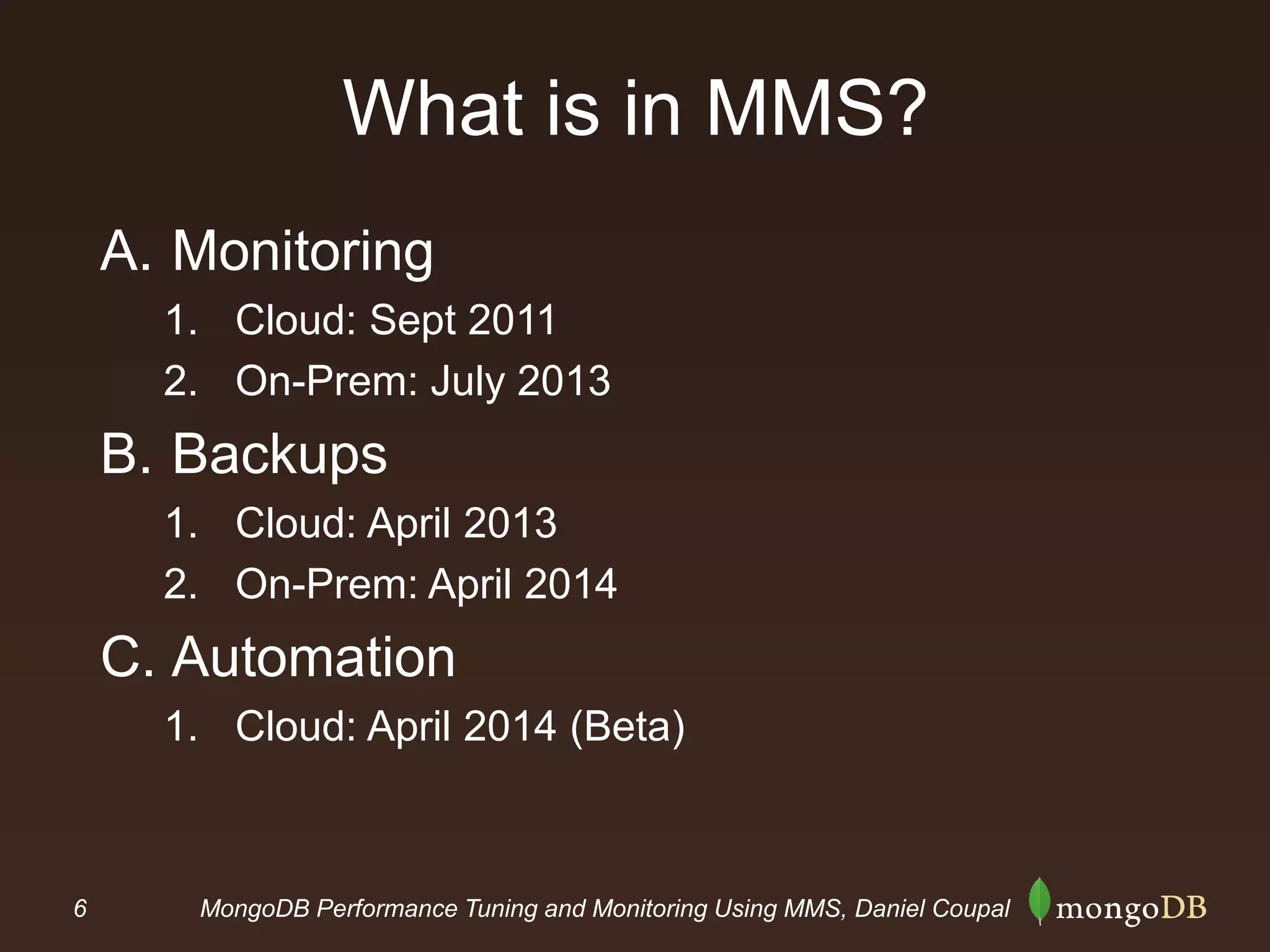 What is in MMS?

A. Monitoring

1. Cloud: Sept 2011

2. On-Prem: July 2013

B. Backups

1. Cloud: April 2013

2. On-Prem: April 2014

C. Automation

1. Cloud: April 2014 (Beta)

6 MongoDB Performance Tuning and Monitoring Using MMS, Daniel Coupal mongoDB